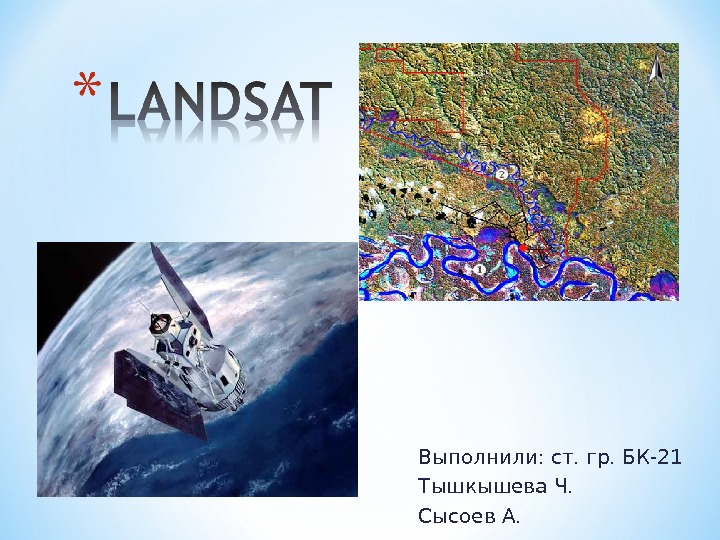 *LANDSAT

2

1

Выполнили: ст. гр. БК-21
Тышкышева Ч.
Сысоев А.